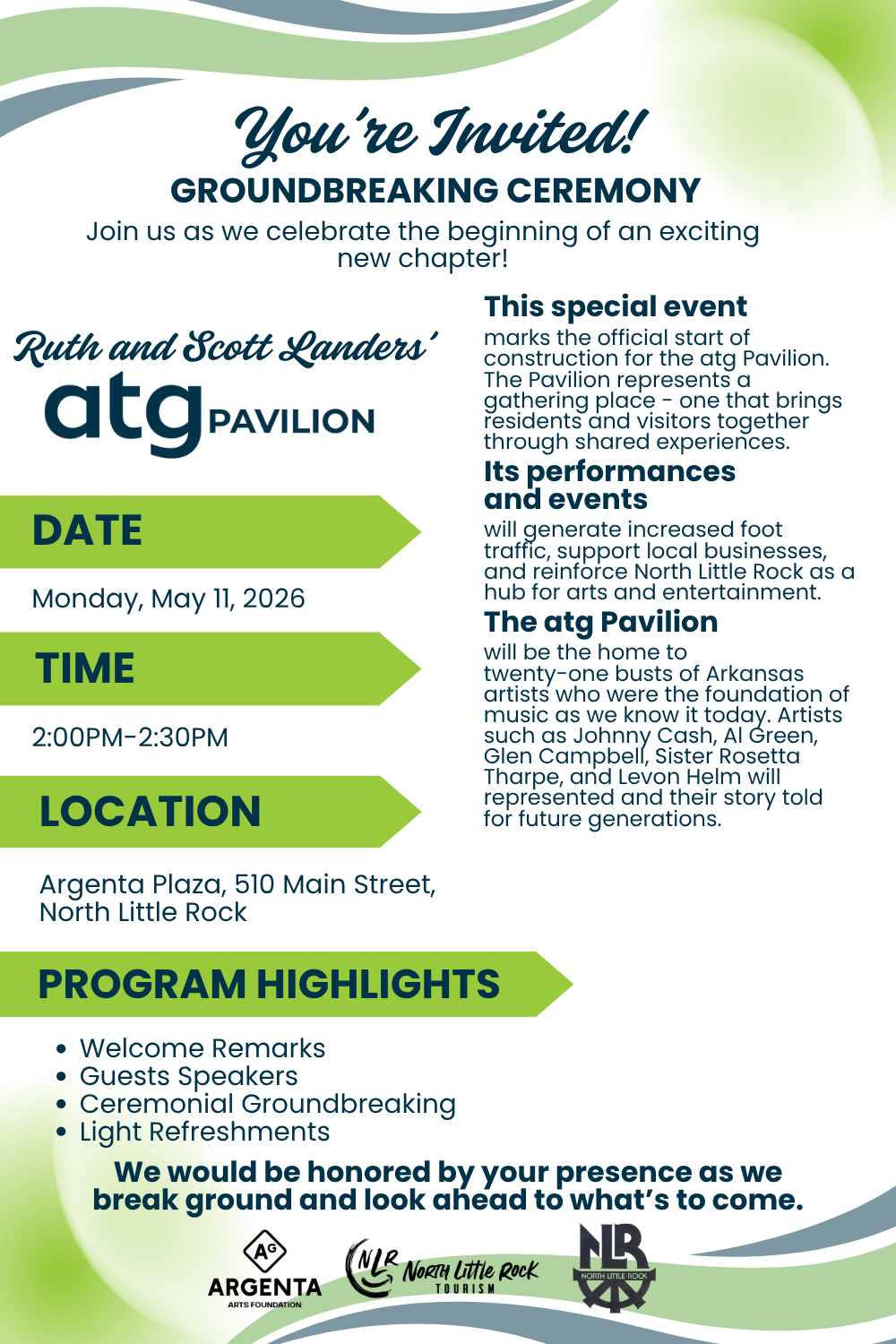 You're Invited!
GROUNDBREAKING CEREMONY
Join us as we celebrate the beginning of an exciting new chapter!

Ruth and Scott Landers'
atg PAVILION

DATE
Monday, May 11, 2026

TIME
2:00PM-2:30PM

LOCATION
Argenta Plaza, 510 Main Street, North Little Rock

This special event
marks the official start of construction for the atg Pavilion. The Pavilion represents a gathering place - one that brings residents and visitors together through shared experiences.

Its performances and events
will generate increased foot traffic, support local businesses, and reinforce North Little Rock as a hub for arts and entertainment.

The atg Pavilion
will be the home to twenty-one busts of Arkansas artists who were the foundation of music as we know it today. Artists such as Johnny Cash, Al Green, Glen Campbell, Sister Rosetta Tharpe, and Levon Helm will represented and their story told for future generations.

PROGRAM HIGHLIGHTS
• Welcome Remarks
• Guests Speakers
• Ceremonial Groundbreaking
• Light Refreshments

We would be honored by your presence as we break ground and look ahead to what's to come.

AG
ARGENTA
ARTS FOUNDATION
NLR North Little Rock
TOURISM
NLR
NORTH LITTLE ROCK